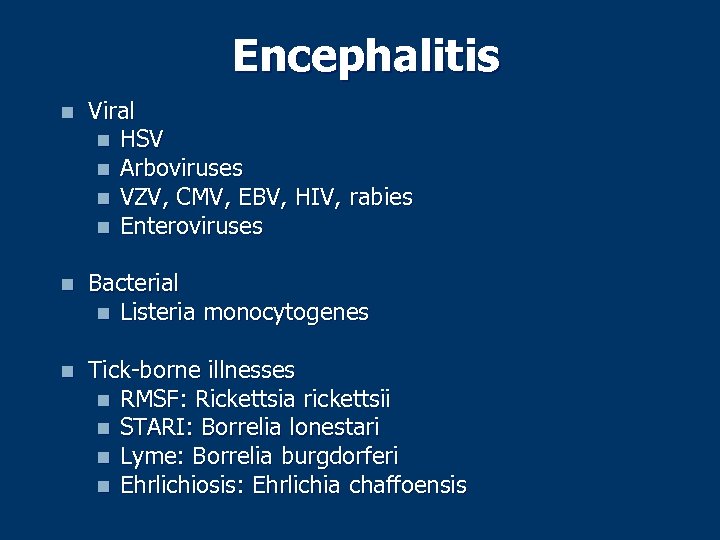 Encephalitis

- Viral
  - HSV
  - Arboviruses
  - VZV, CMV, EBV, HIV, rabies
  - Enteroviruses

- Bacterial
  - Listeria monocytogenes

- Tick-borne illnesses
  - RMSF: Rickettsia rickettsii
  - STARI: Borrelia lonestari
  - Lyme: Borrelia burgdorferi
  - Ehrlichiosis: Ehrlichia chaffoensis